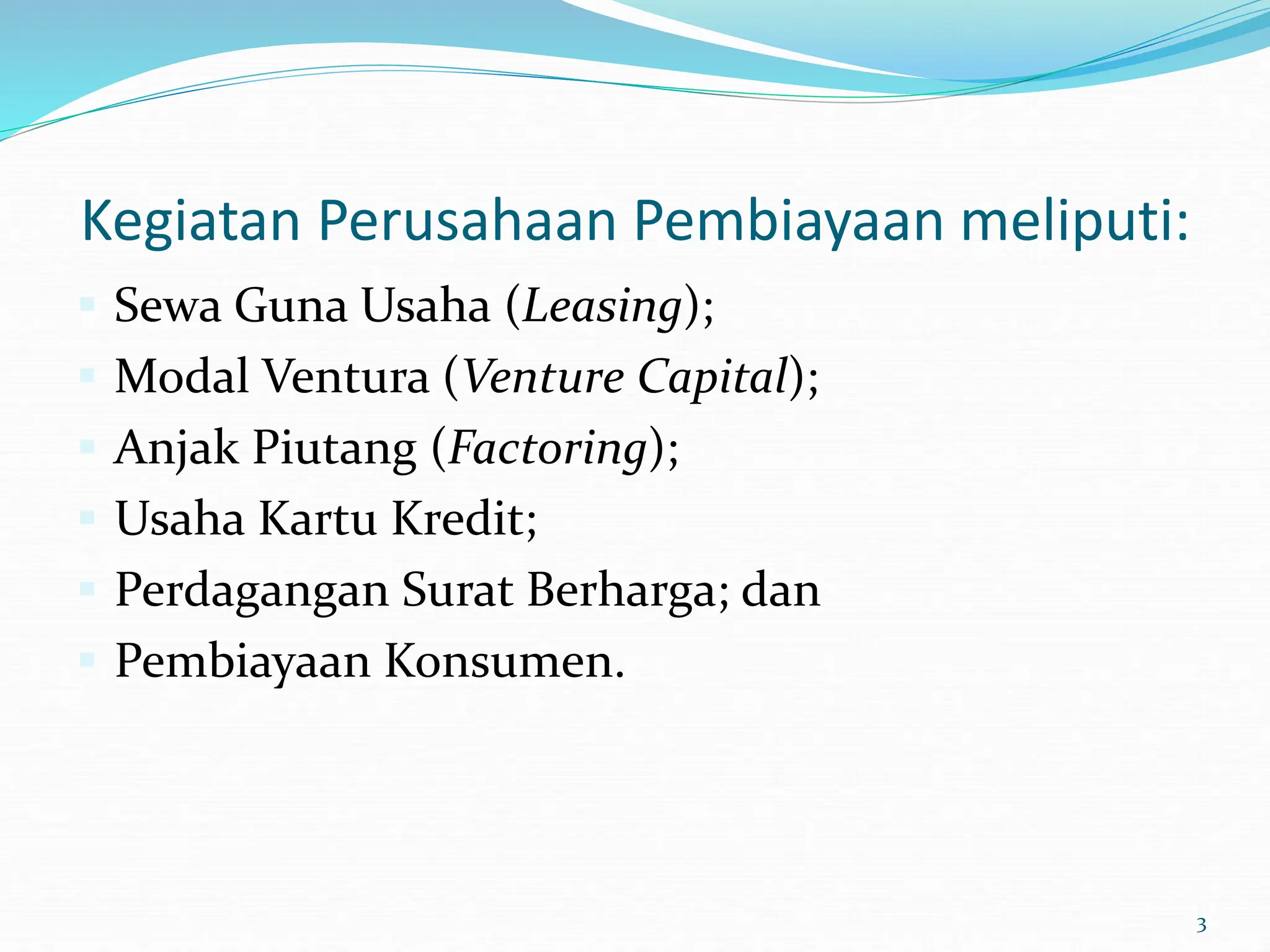 Kegiatan Perusahaan Pembiayaan meliputi:

- Sewa Guna Usaha (Leasing);
- Modal Ventura (Venture Capital);
- Anjak Piutang (Factoring);
- Usaha Kartu Kredit;
- Perdagangan Surat Berharga; dan
- Pembiayaan Konsumen.

3